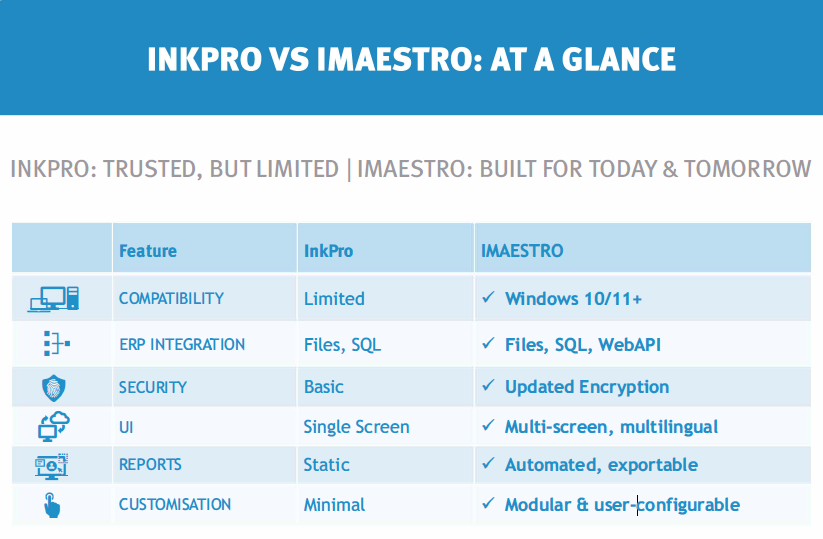 INKPRO VS IMAESTRO: AT A GLANCE

INKPRO: TRUSTED, BUT LIMITED | IMAESTRO: BUILT FOR TODAY & TOMORROW

| | Feature | InkPro | IMAESTRO |
|---|---|---|---|
| | COMPATIBILITY | Limited | ✓ Windows 10/11+ |
| | ERP INTEGRATION | Files, SQL | ✓ Files, SQL, WebAPI |
| | SECURITY | Basic | ✓ Updated Encryption |
| | UI | Single Screen | ✓ Multi-screen, multilingual |
| | REPORTS | Static | ✓ Automated, exportable |
| | CUSTOMISATION | Minimal | ✓ Modular & user-configurable |